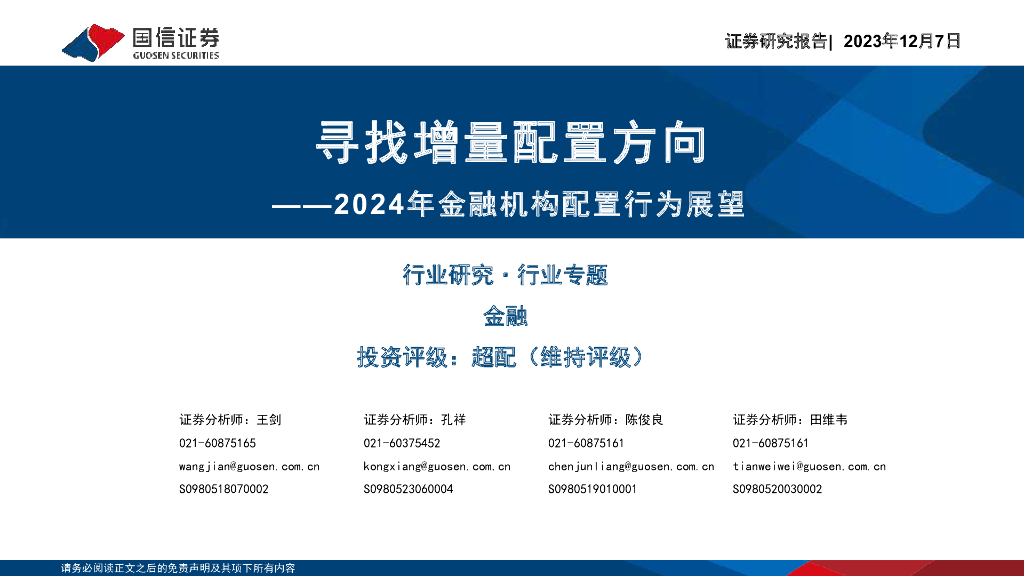 国信证券
GUOSEN SECURITIES

证券研究报告| 2023年12月7日

寻找增量配置方向

——2024年金融机构配置行为展望

行业研究 · 行业专题

金融

投资评级：超配（维持评级）

证券分析师：王剑
021-60875165
wangjian@guosen.com.cn
S0980518070002

证券分析师：孔祥
021-60375452
kongxiang@guosen.com.cn
S0980523060004

证券分析师：陈俊良
021-60875161
chenjunliang@guosen.com.cn
S0980519010001

证券分析师：田维韦
021-60875161
tianweiwei@guosen.com.cn
S0980520030002

请务必阅读正文之后的免责声明及其项下所有内容